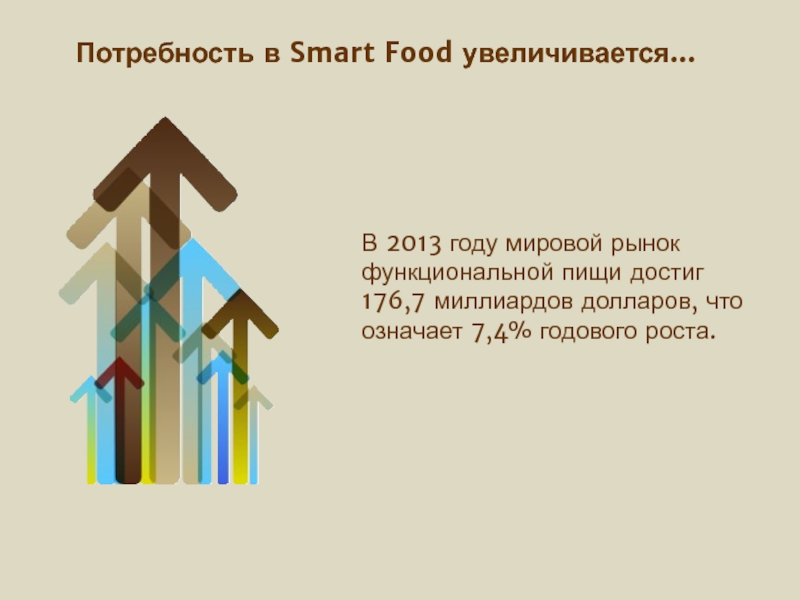 Потребность в Smart Food увеличивается…

В 2013 году мировой рынок функциональной пищи достиг 176,7 миллиардов долларов, что означает 7,4% годового роста.